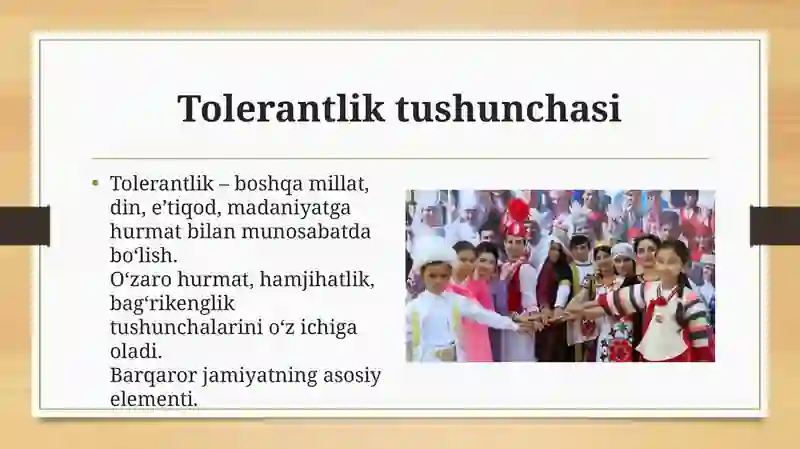 Tolerantlik tushunchasi

• Tolerantlik – boshqa millat, din, e’tiqod, madaniyatga hurmat bilan munosabatda bo‘lish.
O‘zaro hurmat, hamjihatlik, bag‘rikenglik tushunchalarini o‘z ichiga oladi.
Barqaror jamiyatning asosiy elementi.